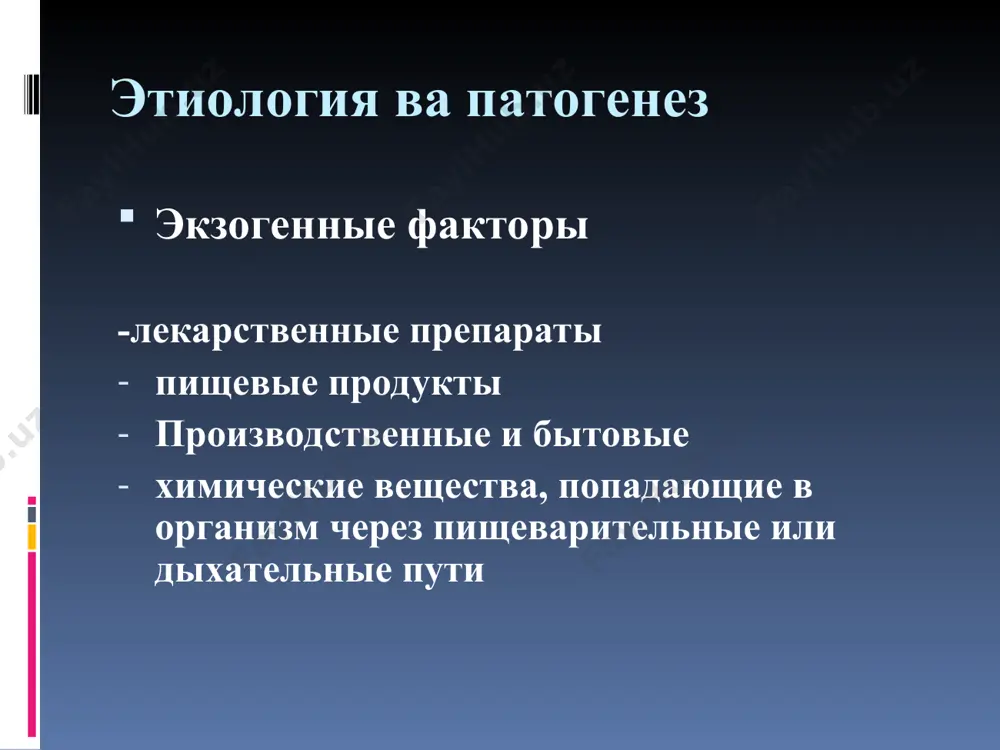 Этиология ва патогенез

▪ Экзогенные факторы

-лекарственные препараты
- пищевые продукты
- Производственные и бытовые
- химические вещества, попадающие в организм через пищеварительные или дыхательные пути